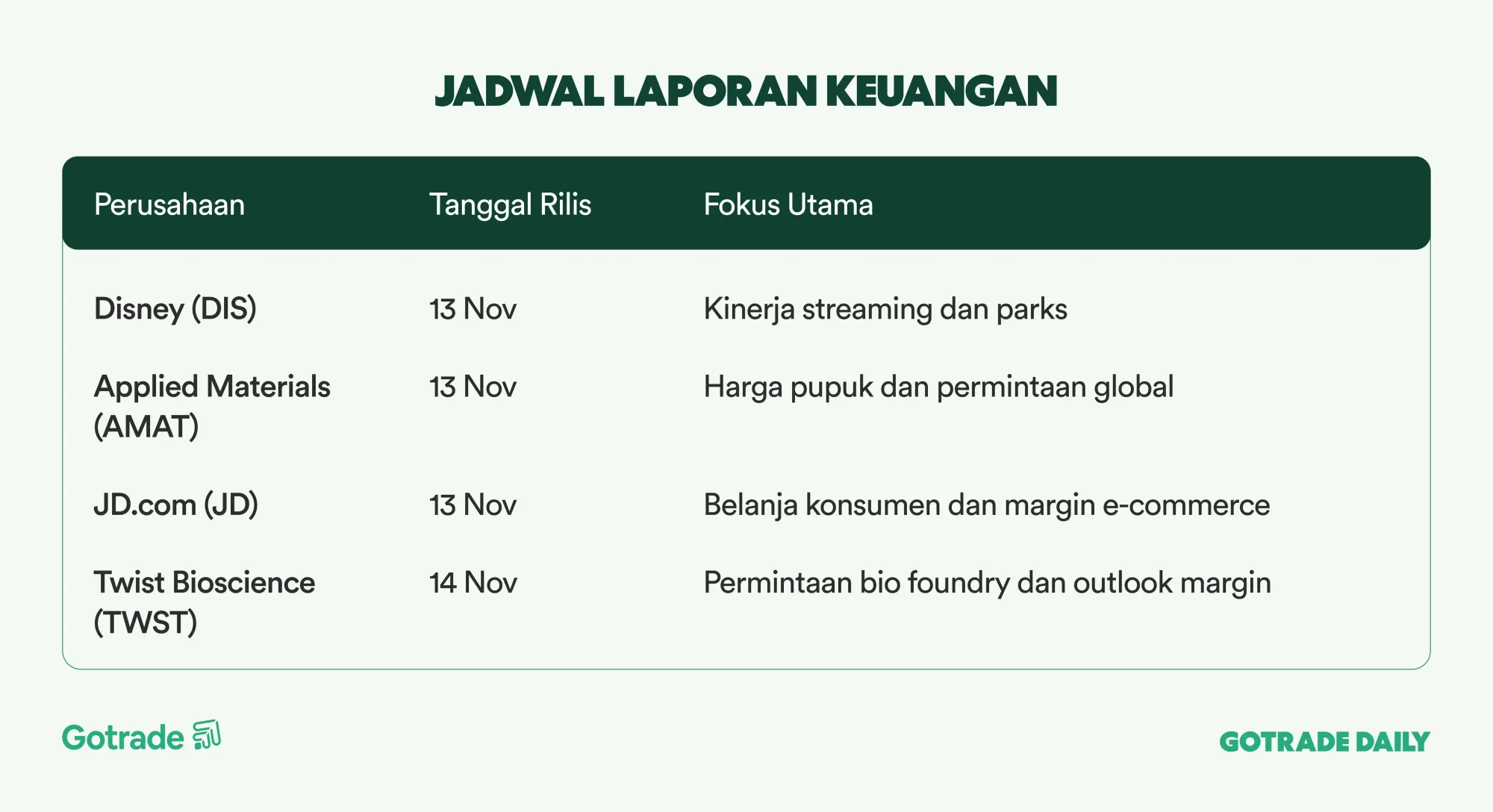 JADWAL LAPORAN KEUANGAN

| Perusahaan | Tanggal Rilis | Fokus Utama |
|---|---|---|
| Disney (DIS) | 13 Nov | Kinerja streaming dan parks |
| Applied Materials (AMAT) | 13 Nov | Harga pupuk dan permintaan global |
| JD.com (JD) | 13 Nov | Belanja konsumen dan margin e-commerce |
| Twist Bioscience (TWST) | 14 Nov | Permintaan bio foundry dan outlook margin |

Gotrade

GOTRADE DAILY